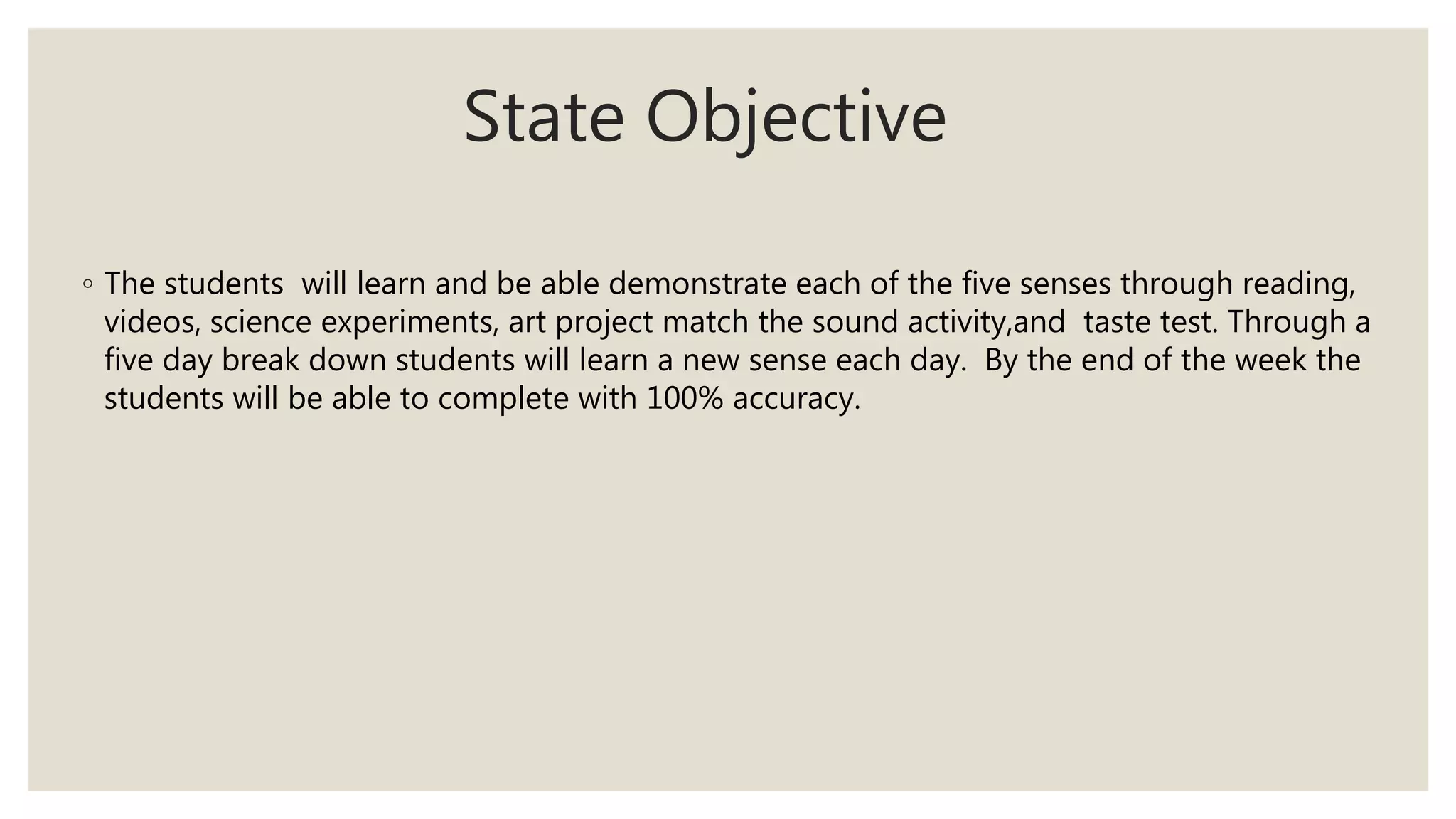 State Objective

◦ The students  will learn and be able demonstrate each of the five senses through reading, videos, science experiments, art project match the sound activity,and  taste test. Through a five day break down students will learn a new sense each day.  By the end of the week the students will be able to complete with 100% accuracy.